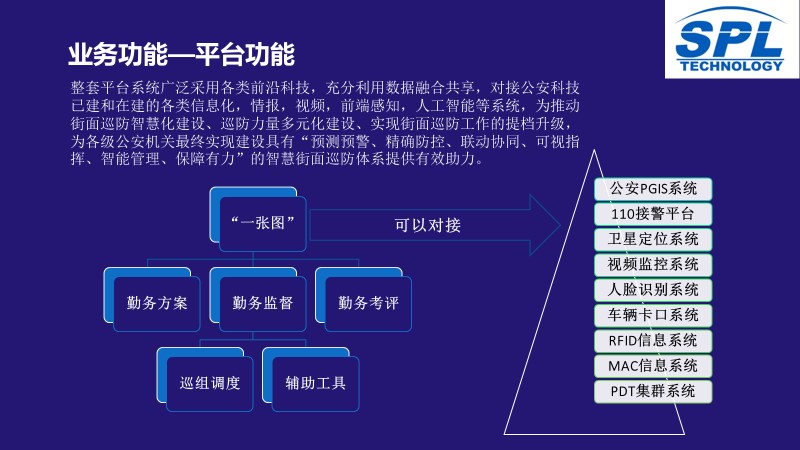 SPL
TECHNOLOGY

业务功能—平台功能

整套平台系统广泛采用各类前沿科技，充分利用数据融合共享，对接公安科技已建和在建的各类信息化，情报，视频，前端感知，人工智能等系统，为推动街面巡防智慧化建设、巡防力量多元化建设、实现街面巡防工作的提档升级，为各级公安机关最终实现建设具有“预测预警、精确防控、联动协同、可视指挥、智能管理、保障有力”的智慧街面巡防体系提供有效助力。

“一张图”

可以对接

勤务方案

勤务监督

勤务考评

巡组调度

辅助工具

公安PGIS系统
110接警平台
卫星定位系统
视频监控系统
人脸识别系统
车辆卡口系统
RFID信息系统
MAC信息系统
PDT集群系统